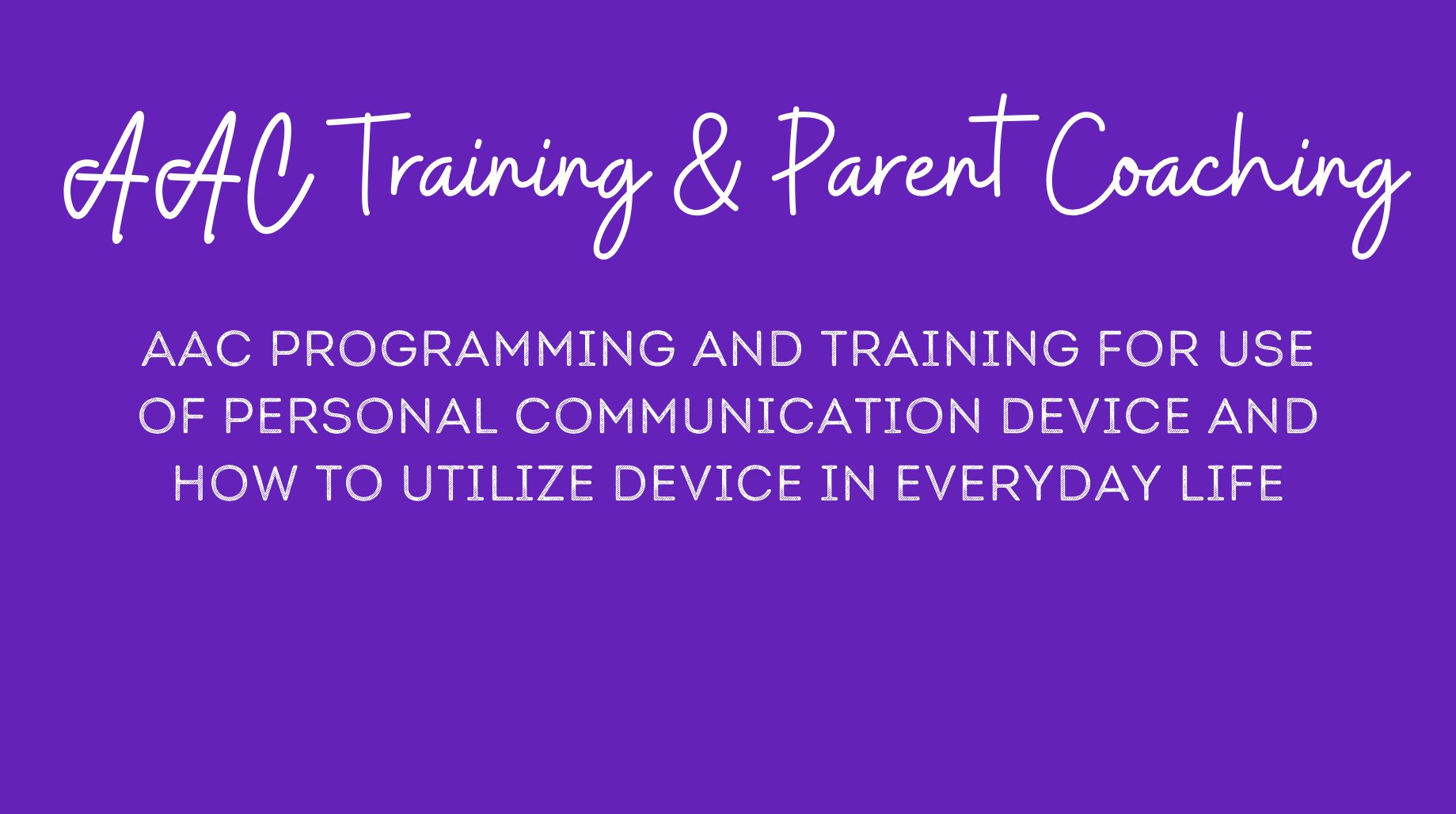 AAC Training & Parent Coaching

AAC PROGRAMMING AND TRAINING FOR USE OF PERSONAL COMMUNICATION DEVICE AND HOW TO UTILIZE DEVICE IN EVERYDAY LIFE